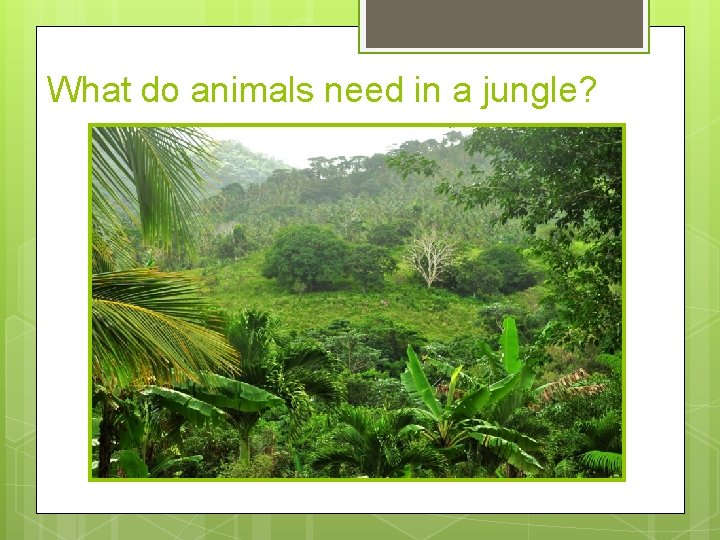 What do animals need in a jungle?